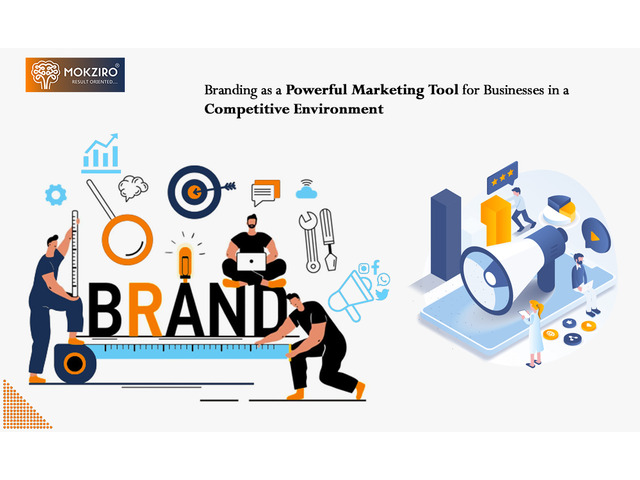 MOKZIRO®
RESULT ORIENTED....

Branding as a Powerful Marketing Tool for Businesses in a Competitive Environment

BRAND